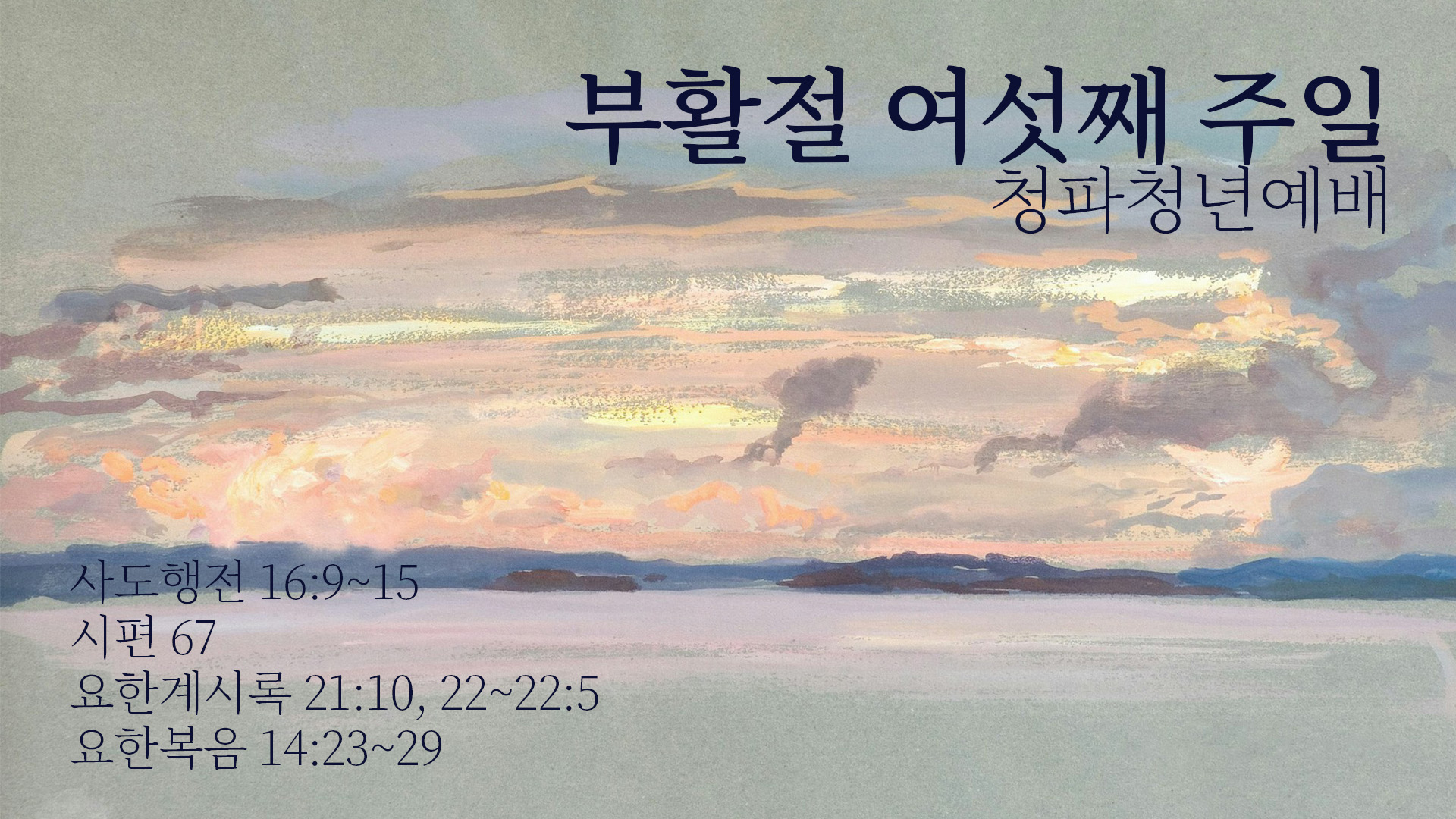 부활절 여섯째 주일
청파청년예배

사도행전 16:9~15
시편 67
요한계시록 21:10, 22~22:5
요한복음 14:23~29